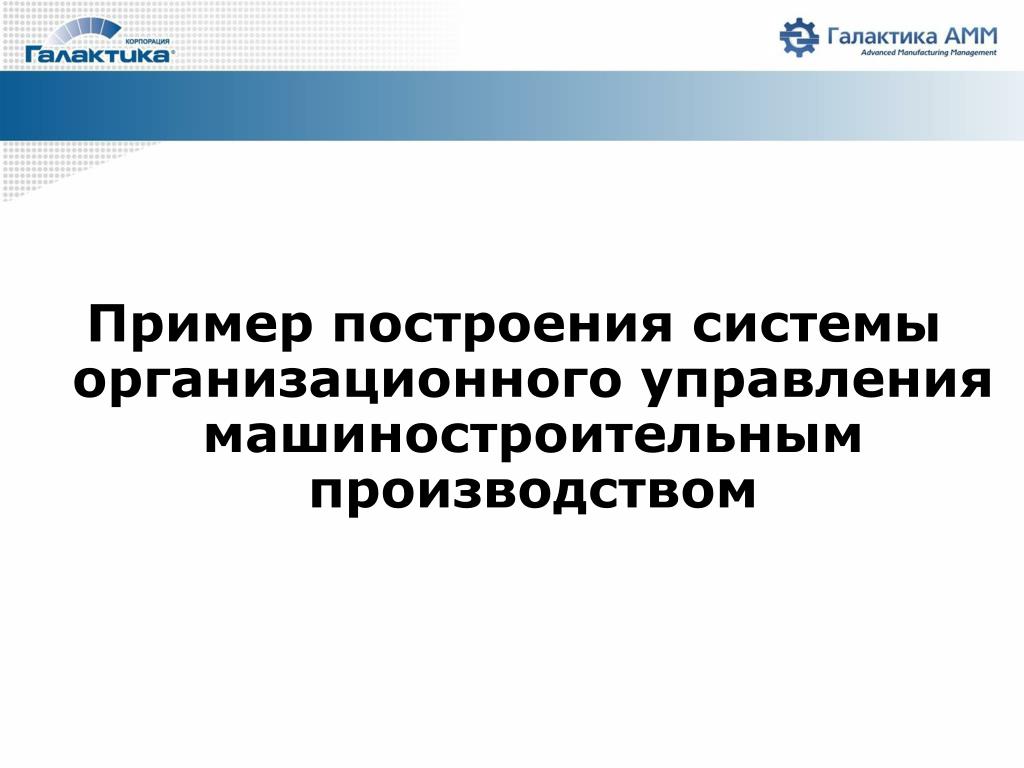 КОРПОРАЦИЯ
Галактика

Галактика АММ
Advanced Manufacturing Management

Пример построения системы организационного управления машиностроительным производством